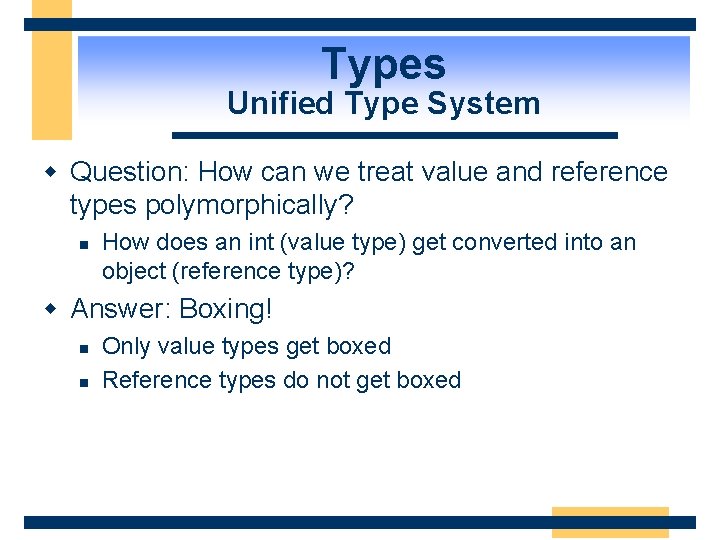 Types
Unified Type System

Question: How can we treat value and reference types polymorphically?

How does an int (value type) get converted into an object (reference type)?

Answer: Boxing!

Only value types get boxed

Reference types do not get boxed